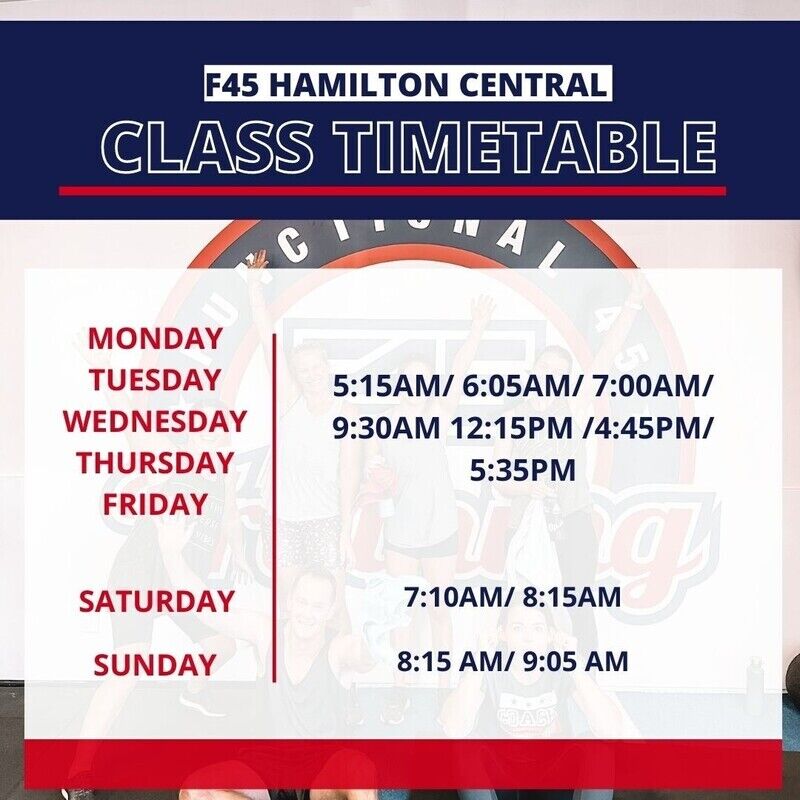 F45 HAMILTON CENTRAL
CLASS TIMETABLE

MONDAY
TUESDAY
WEDNESDAY
THURSDAY
FRIDAY

5:15AM/ 6:05AM/ 7:00AM/ 9:30AM 12:15PM /4:45PM/ 5:35PM

SATURDAY

7:10AM/ 8:15AM

SUNDAY

8:15 AM/ 9:05 AM